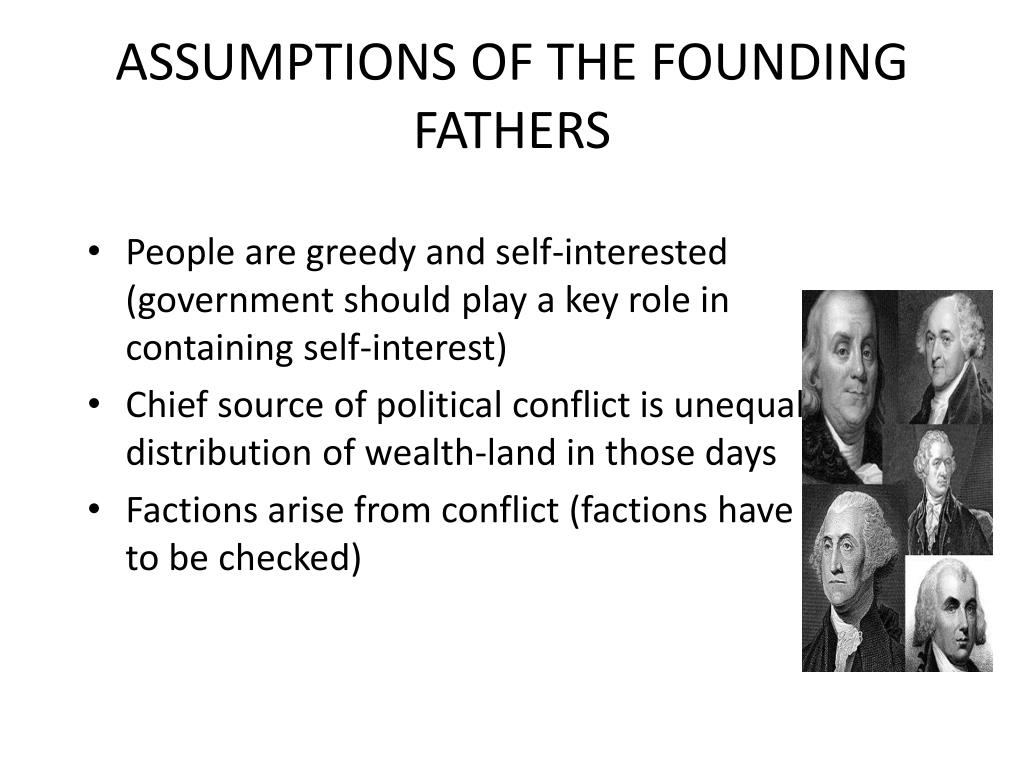 ASSUMPTIONS OF THE FOUNDING FATHERS

• People are greedy and self-interested (government should play a key role in containing self-interest)
• Chief source of political conflict is unequal distribution of wealth-land in those days
• Factions arise from conflict (factions have to be checked)